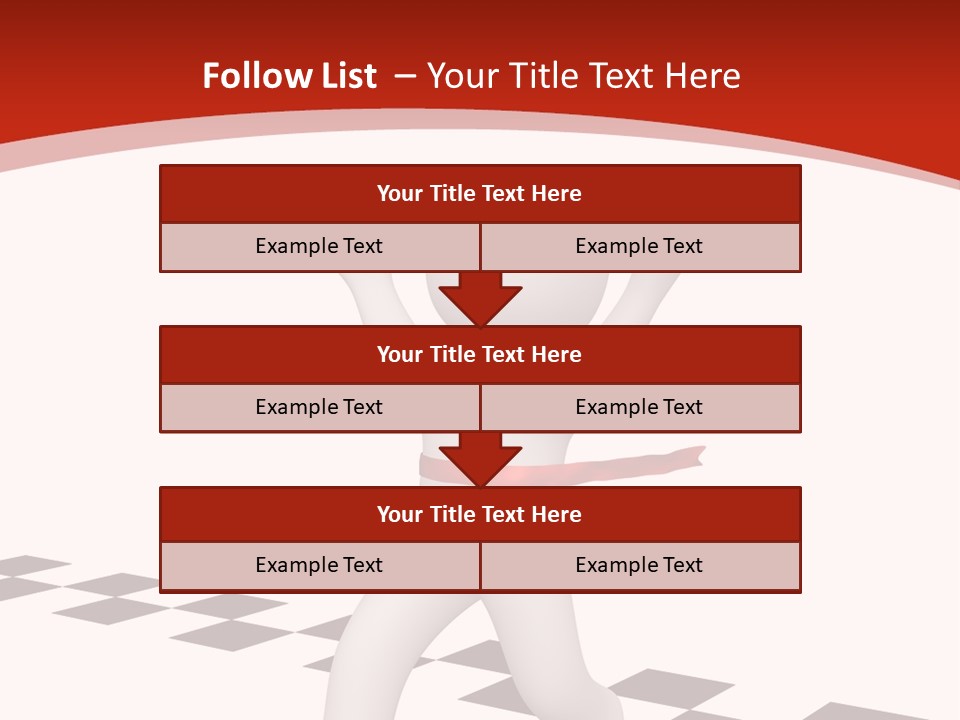 Follow List – Your Title Text Here

| Your Title Text Here | |
|---|---|
| Example Text | Example Text |

| Your Title Text Here | |
|---|---|
| Example Text | Example Text |

| Your Title Text Here | |
|---|---|
| Example Text | Example Text |